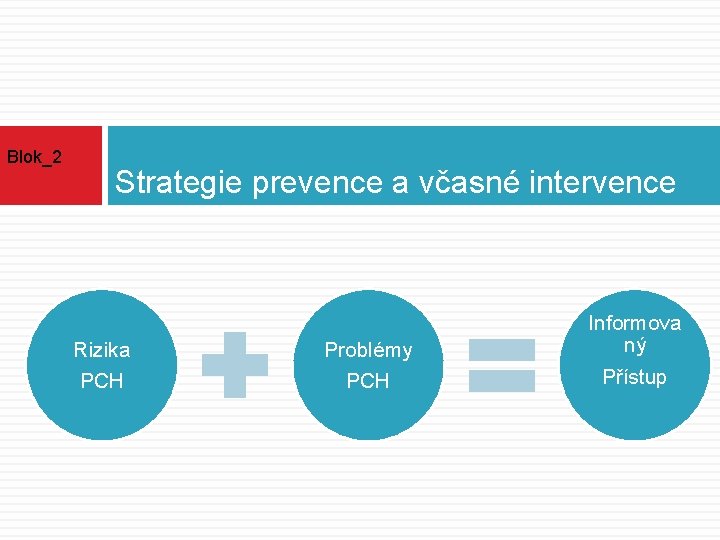 Blok_2

Strategie prevence a včasné intervence

Rizika PCH

Problémy PCH

Informovaný Přístup